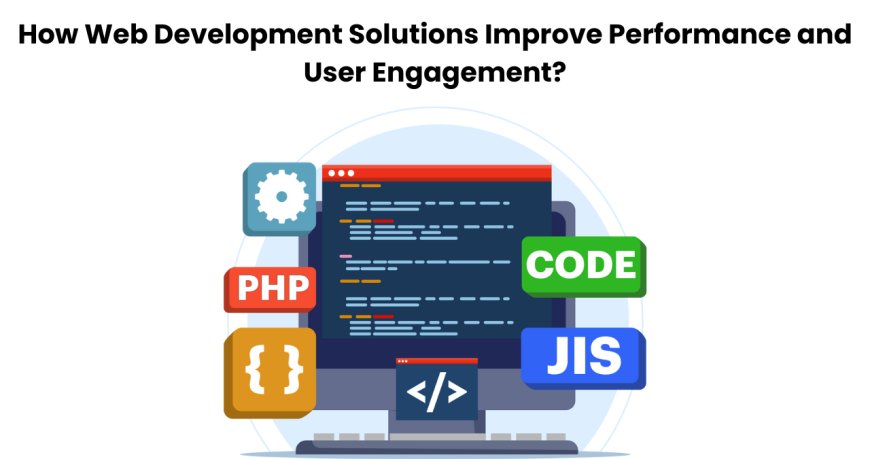 How Web Development Solutions Improve Performance and User Engagement?

PHP

{ }

CODE

JIS

</>